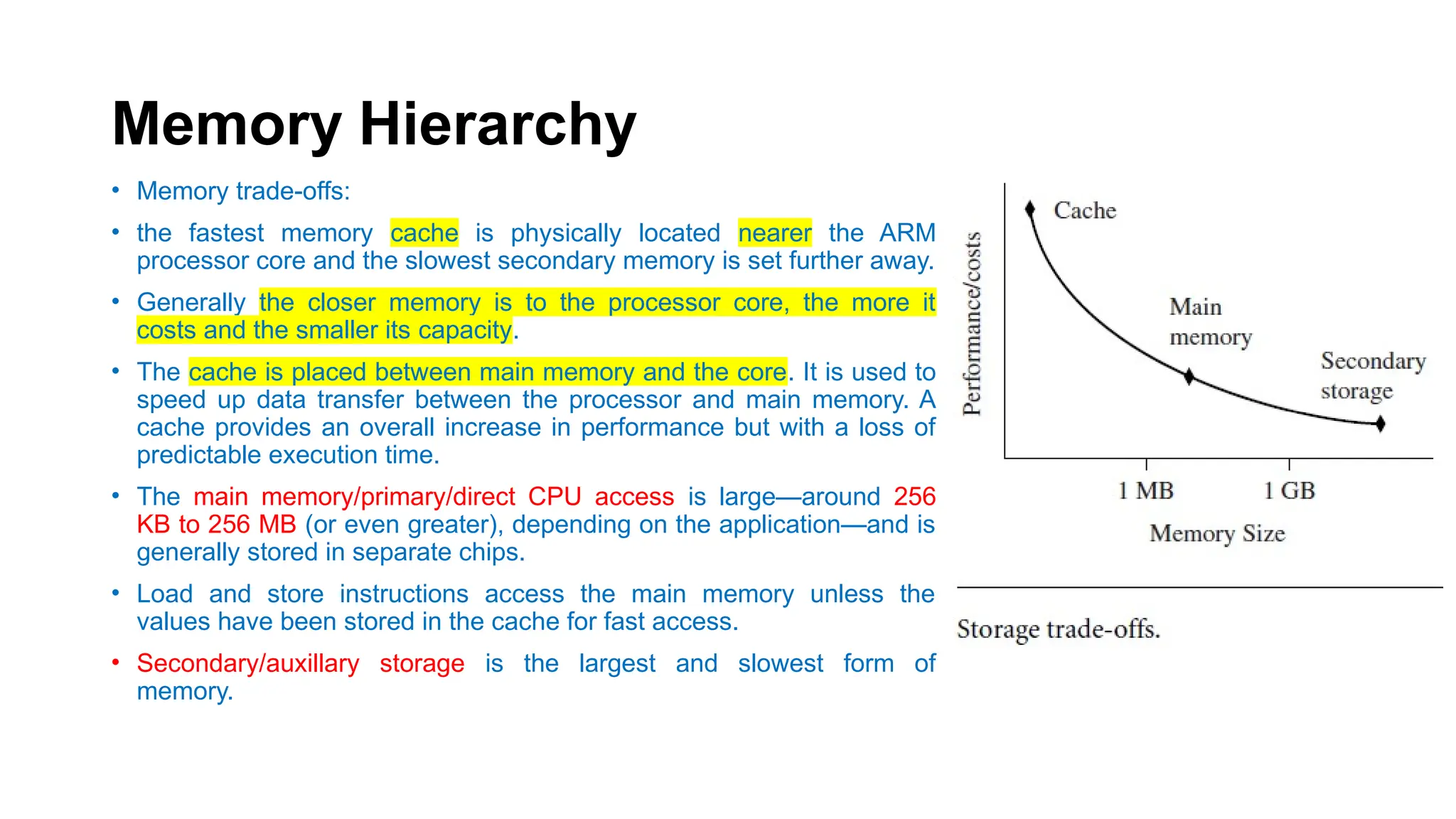 Memory Hierarchy

• Memory trade-offs:

• the fastest memory cache is physically located nearer the ARM processor core and the slowest secondary memory is set further away.

• Generally the closer memory is to the processor core, the more it costs and the smaller its capacity.

• The cache is placed between main memory and the core. It is used to speed up data transfer between the processor and main memory. A cache provides an overall increase in performance but with a loss of predictable execution time.

• The main memory/primary/direct CPU access is large—around 256 KB to 256 MB (or even greater), depending on the application—and is generally stored in separate chips.

• Load and store instructions access the main memory unless the values have been stored in the cache for fast access.

• Secondary/auxillary storage is the largest and slowest form of memory.

Performance/costs
Cache
Main memory
Secondary storage
1 MB
1 GB
Memory Size

Storage trade-offs.